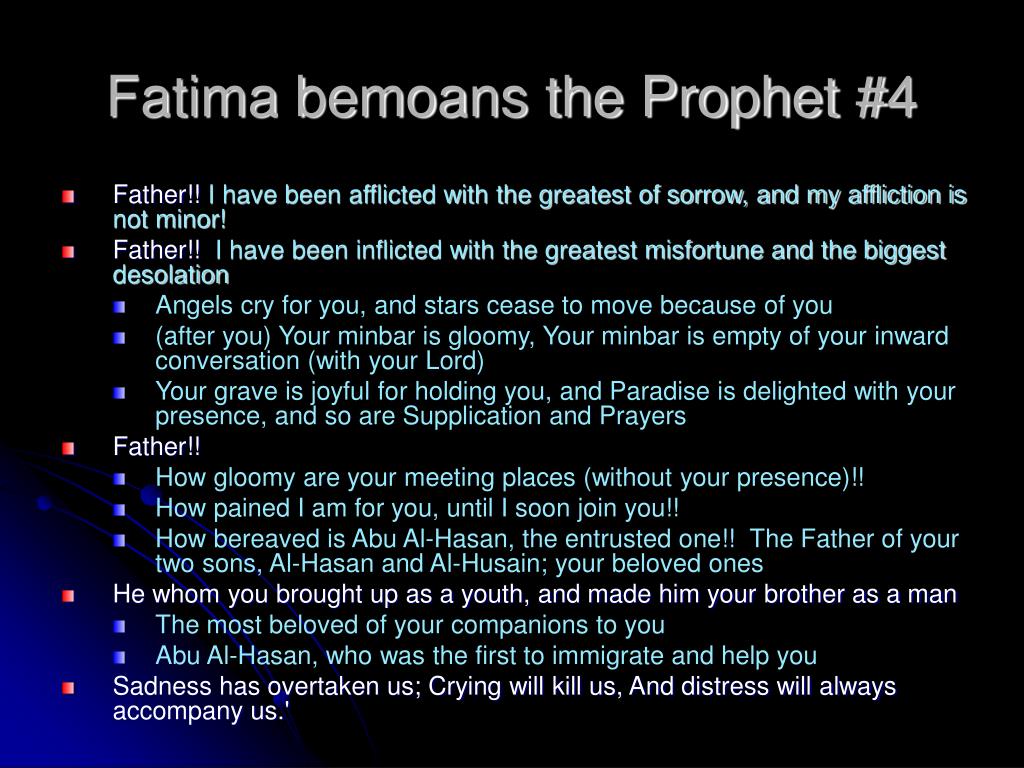 Fatima bemoans the Prophet #4

Father!! I have been afflicted with the greatest of sorrow, and my affliction is not minor!

Father!! I have been inflicted with the greatest misfortune and the biggest desolation

Angels cry for you, and stars cease to move because of you

(after you) Your minbar is gloomy, Your minbar is empty of your inward conversation (with your Lord)

Your grave is joyful for holding you, and Paradise is delighted with your presence, and so are Supplication and Prayers

Father!!

How gloomy are your meeting places (without your presence)!!

How pained I am for you, until I soon join you!!

How bereaved is Abu Al-Hasan, the entrusted one!! The Father of your two sons, Al-Hasan and Al-Husain; your beloved ones

He whom you brought up as a youth, and made him your brother as a man

The most beloved of your companions to you

Abu Al-Hasan, who was the first to immigrate and help you

Sadness has overtaken us; Crying will kill us, And distress will always accompany us.'